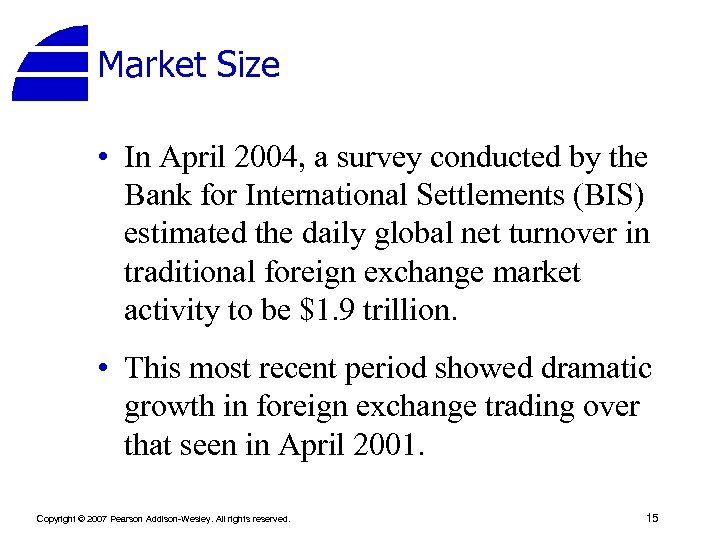 Market Size

• In April 2004, a survey conducted by the Bank for International Settlements (BIS) estimated the daily global net turnover in traditional foreign exchange market activity to be \$1.9 trillion.

• This most recent period showed dramatic growth in foreign exchange trading over that seen in April 2001.

Copyright © 2007 Pearson Addison-Wesley. All rights reserved.

15